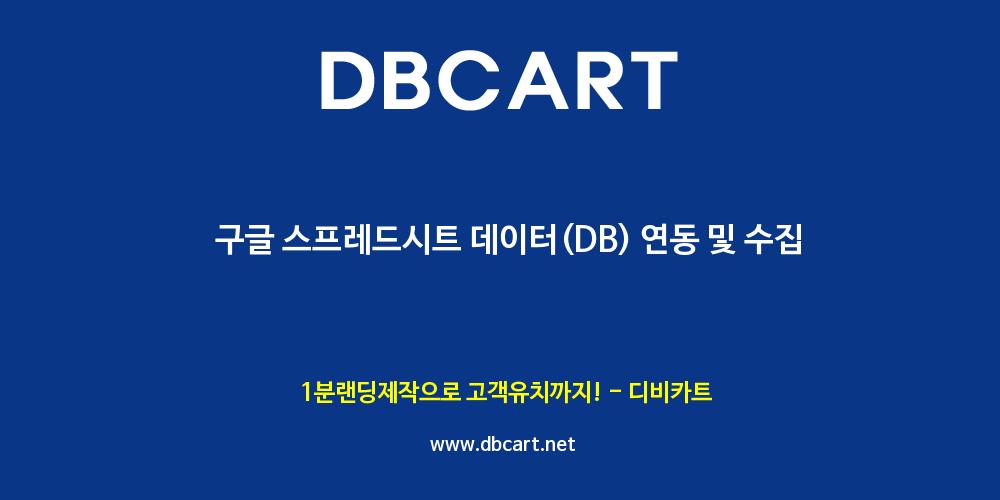 DBCART

구글 스프레드시트 데이터(DB) 연동 및 수집

1분랜딩제작으로 고객유치까지! - 디비카트

www.dbcart.net